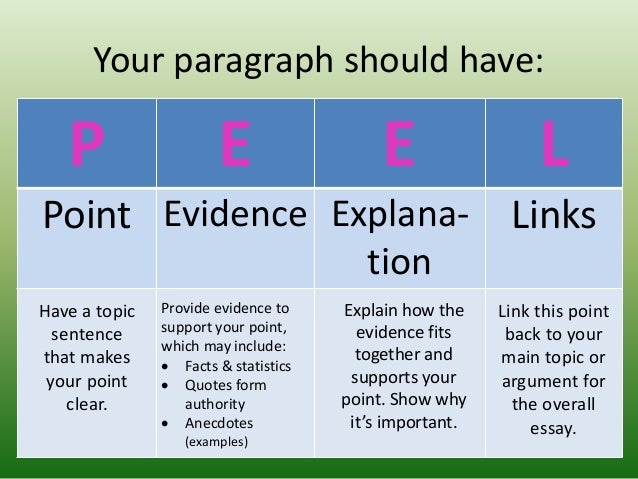 Your paragraph should have:

| P | E | E | L |
|---|---|---|---|
| Point | Evidence | Explanation | Links |
| Have a topic sentence that makes your point clear. | Provide evidence to support your point, which may include: • Facts & statistics • Quotes form authority • Anecdotes (examples) | Explain how the evidence fits together and supports your point. Show why it's important. | Link this point back to your main topic or argument for the overall essay. |